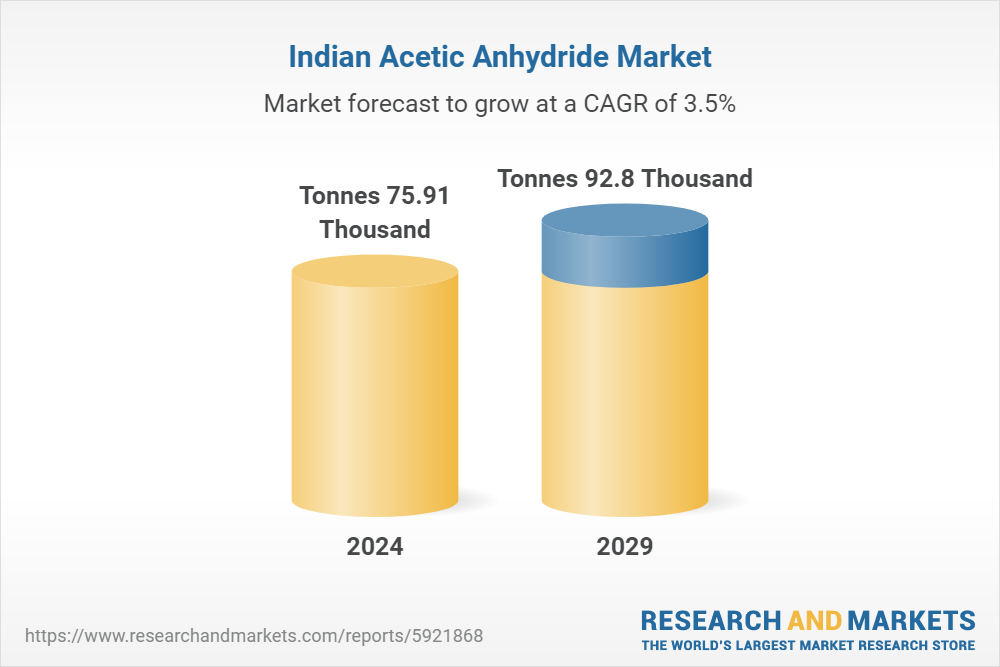 Indian Acetic Anhydride Market

Market forecast to grow at a CAGR of 3.5%

Tonnes 75.91 Thousand

Tonnes 92.8 Thousand

2024

2029

https://www.researchandmarkets.com/reports/5921868

RESEARCH AND MARKETS
THE WORLD'S LARGEST MARKET RESEARCH STORE